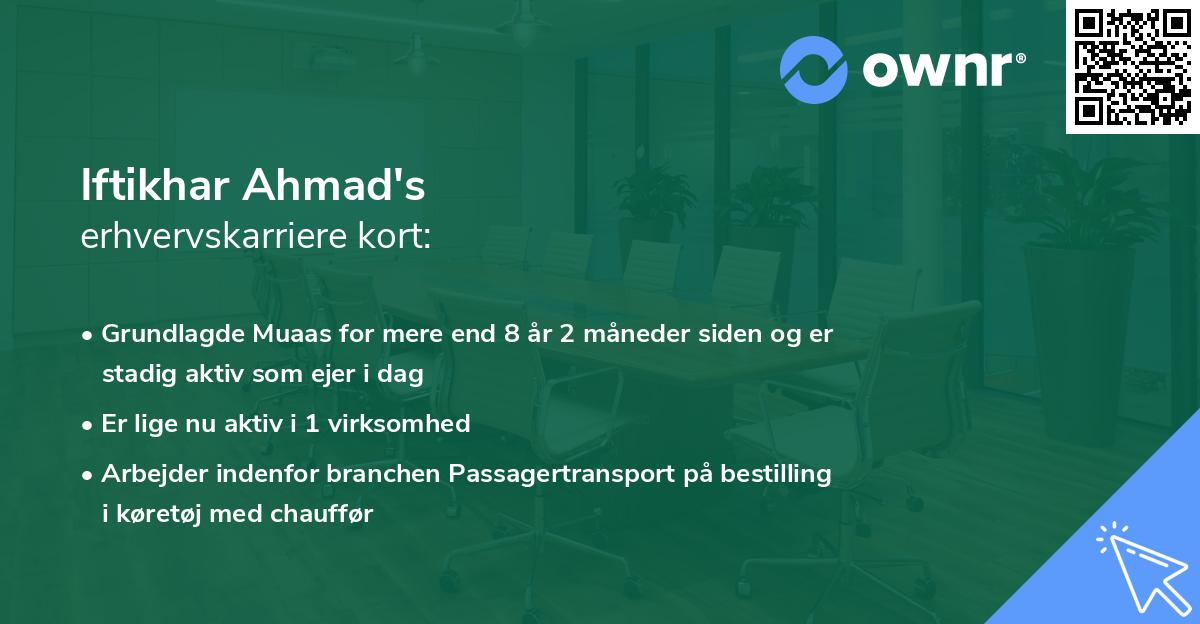 ownr®

Iftikhar Ahmad's
erhvervskarriere kort:

• Grundlagde Muaas for mere end 8 år 2 måneder siden og er stadig aktiv som ejer i dag
• Er lige nu aktiv i 1 virksomhed
• Arbejder indenfor branchen Passagertransport på bestilling i køretøj med chauffør